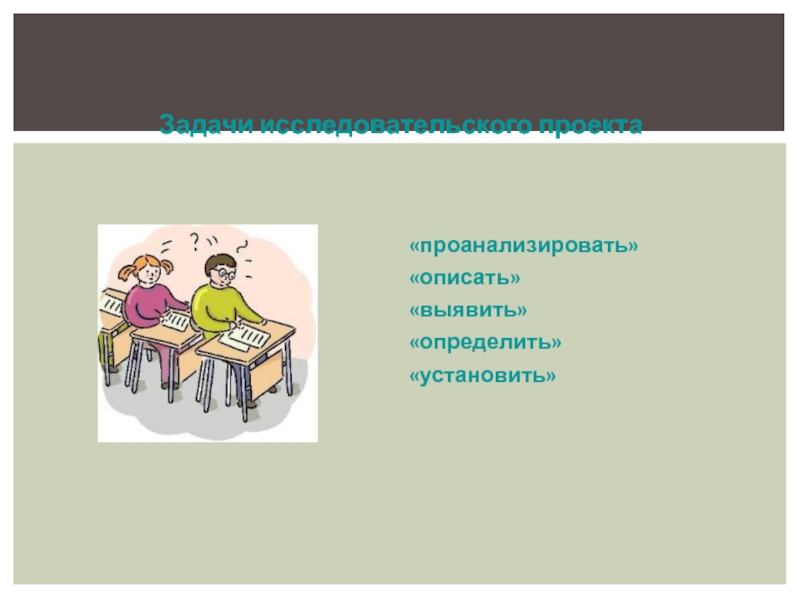 Задачи исследовательского проекта

«проанализировать»
«описать»
«выявить»
«определить»
«установить»